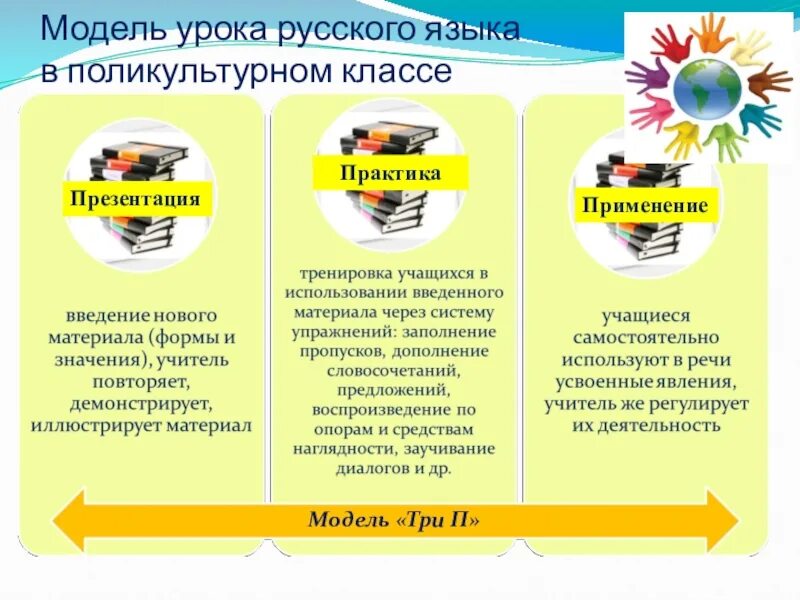 Модель урока русского языка в поликультурном классе

Презентация

введение нового материала (формы и значения), учитель повторяет, демонстрирует, иллюстрирует материал

Практика

тренировка учащихся в использовании введенного материала через систему упражнений: заполнение пропусков, дополнение словосочетаний, предложений, воспроизведение по опорам и средствам наглядности, заучивание диалогов и др.

Применение

учащиеся самостоятельно используют в речи усвоенные явления, учитель же регулирует их деятельность

Модель «Три П»